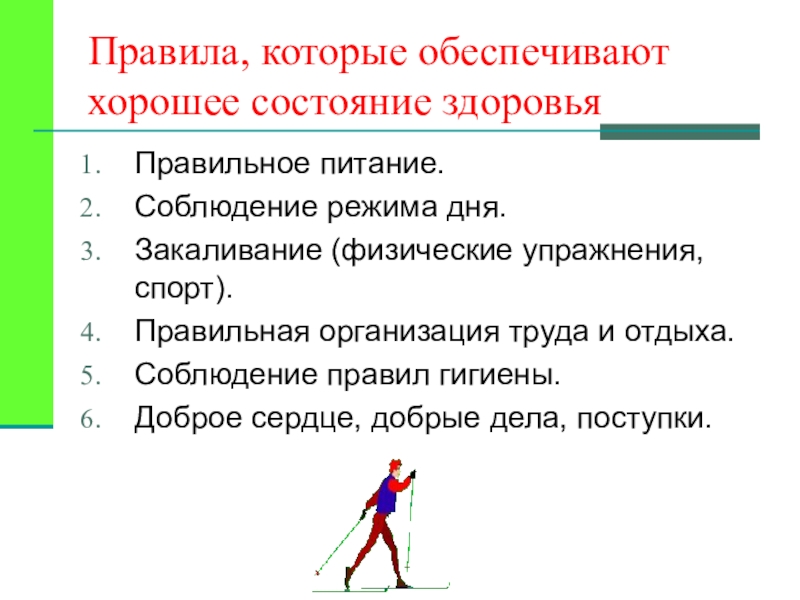 Правила, которые обеспечивают хорошее состояние здоровья

1. Правильное питание.
2. Соблюдение режима дня.
3. Закаливание (физические упражнения, спорт).
4. Правильная организация труда и отдыха.
5. Соблюдение правил гигиены.
6. Доброе сердце, добрые дела, поступки.